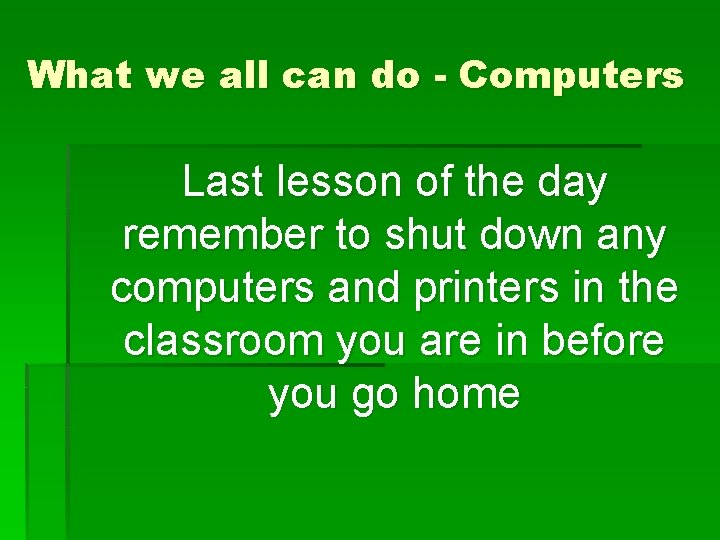 What we all can do - Computers

Last lesson of the day remember to shut down any computers and printers in the classroom you are in before you go home